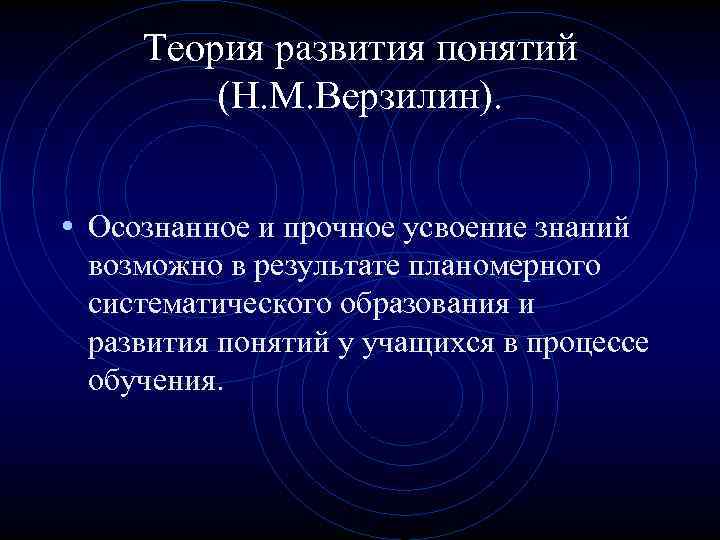 Теория развития понятий (Н.М.Верзилин).

• Осознанное и прочное усвоение знаний возможно в результате планомерного систематического образования и развития понятий у учащихся в процессе обучения.